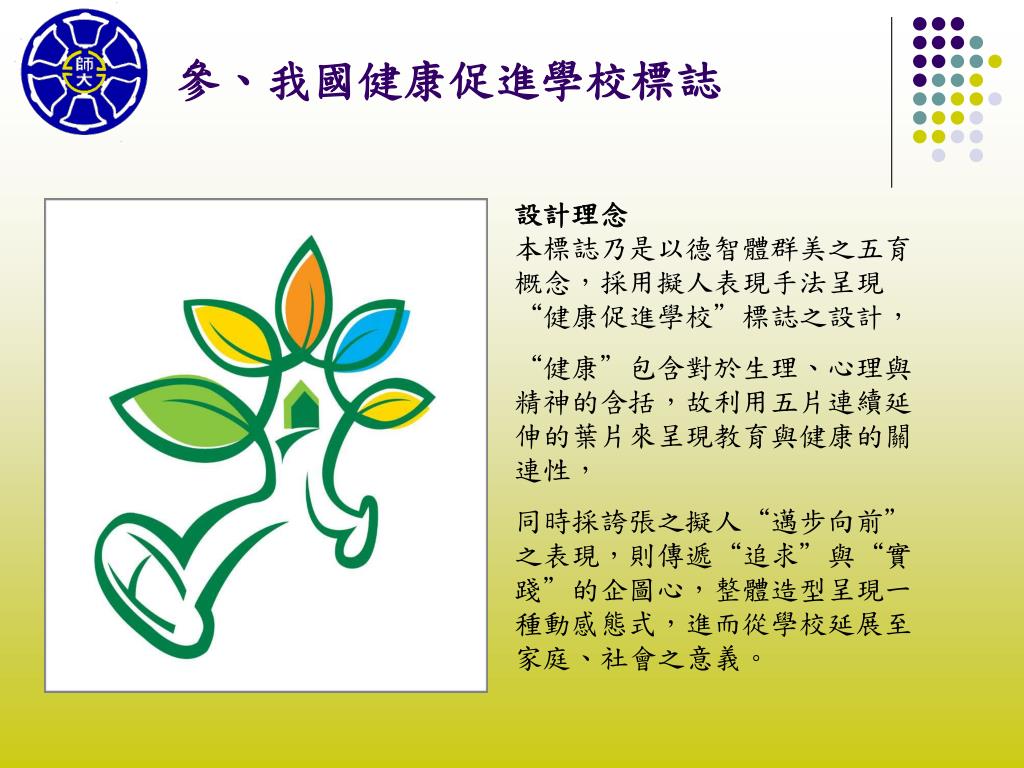 師大

參、我國健康促進學校標誌

設計理念
本標誌乃是以德智體群美之五育概念，採用擬人表現手法呈現“健康促進學校”標誌之設計，

“健康”包含對於生理、心理與精神的含括，故利用五片連續延伸的葉片來呈現教育與健康的關連性，

同時採誇張之擬人“邁步向前”之表現，則傳遞“追求”與“實踐”的企圖心，整體造型呈現一種動感態式，進而從學校延展至家庭、社會之意義。